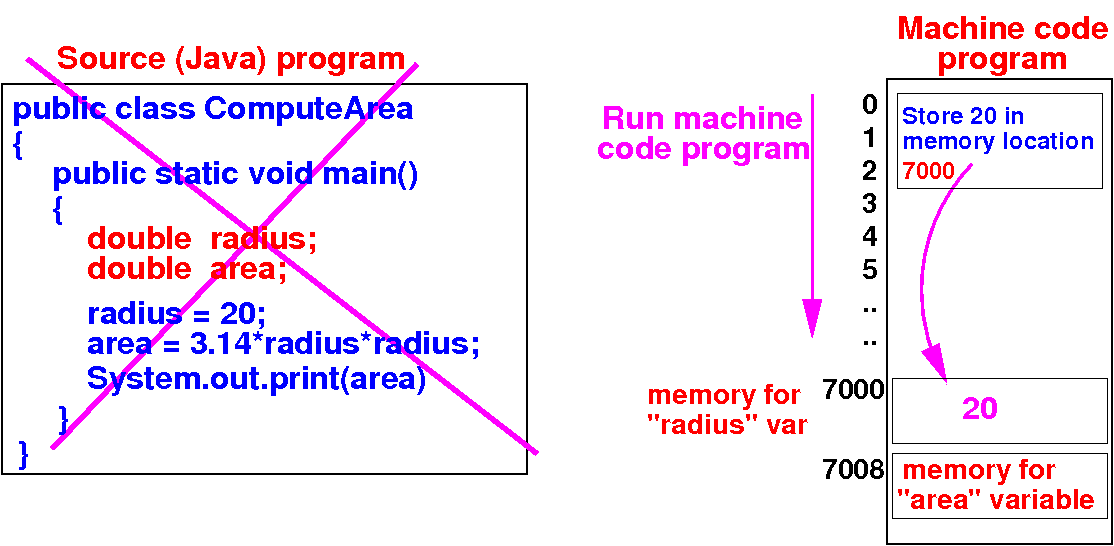 Source (Java) program

public class ComputeArea
{
public static void main()
{
double radius;
double area;
radius = 20;
area = 3.14*radius*radius;
System.out.print(area)
}
}

Run machine code program

Machine code program

0
1
2
3
4
5
..
..

Store 20 in memory location 7000

memory for "radius" var

7000

20

7008

memory for "area" variable